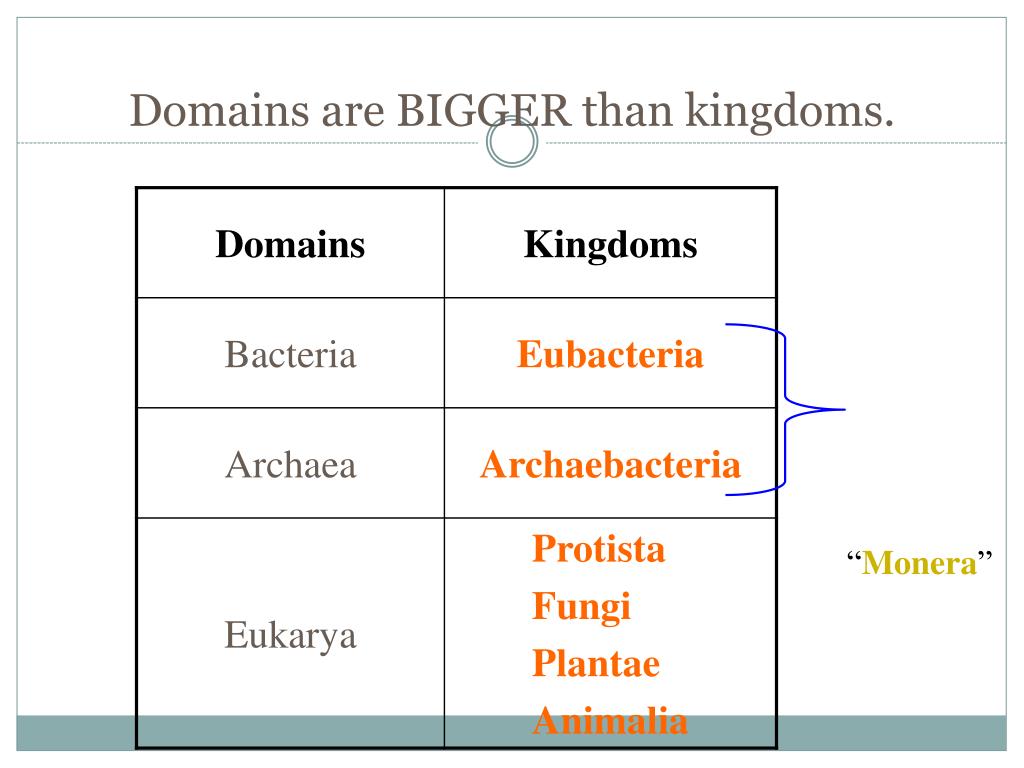 Domains are BIGGER than kingdoms.

| Domains | Kingdoms |
|---|---|
| Bacteria | Eubacteria |
| Archaea | Archaebacteria |
| Eukarya | Protista Fungi Plantae Animalia |

“Monera”